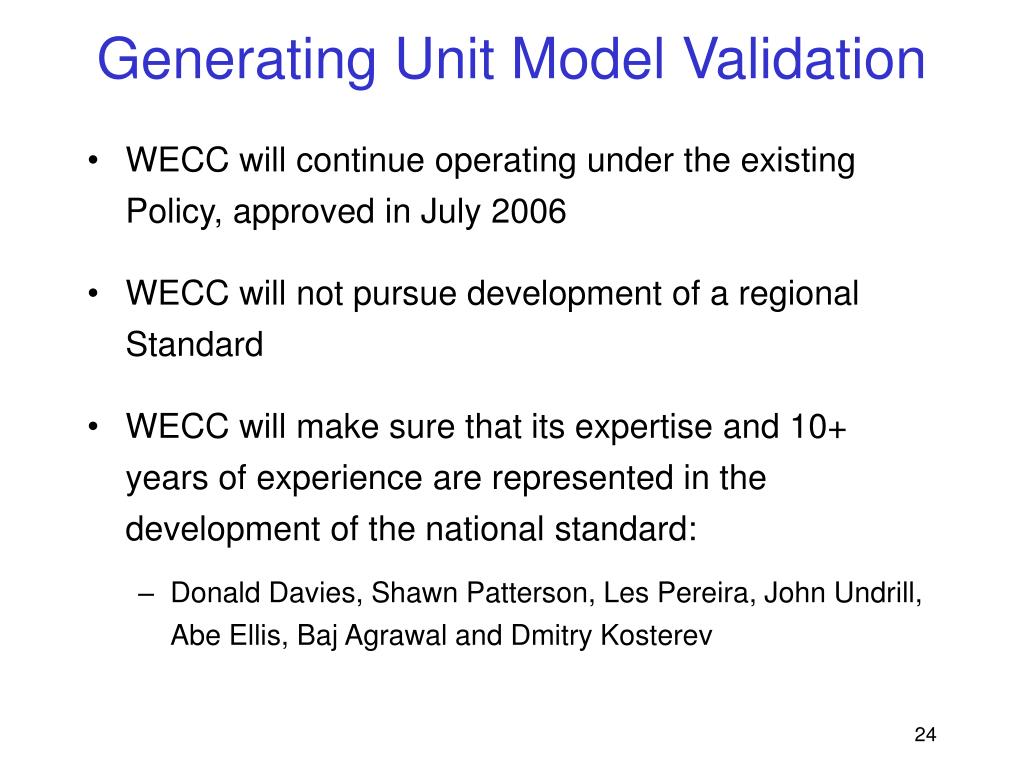 Generating Unit Model Validation

• WECC will continue operating under the existing Policy, approved in July 2006

• WECC will not pursue development of a regional Standard

• WECC will make sure that its expertise and 10+ years of experience are represented in the development of the national standard:

– Donald Davies, Shawn Patterson, Les Pereira, John Undrill, Abe Ellis, Baj Agrawal and Dmitry Kosterev

24